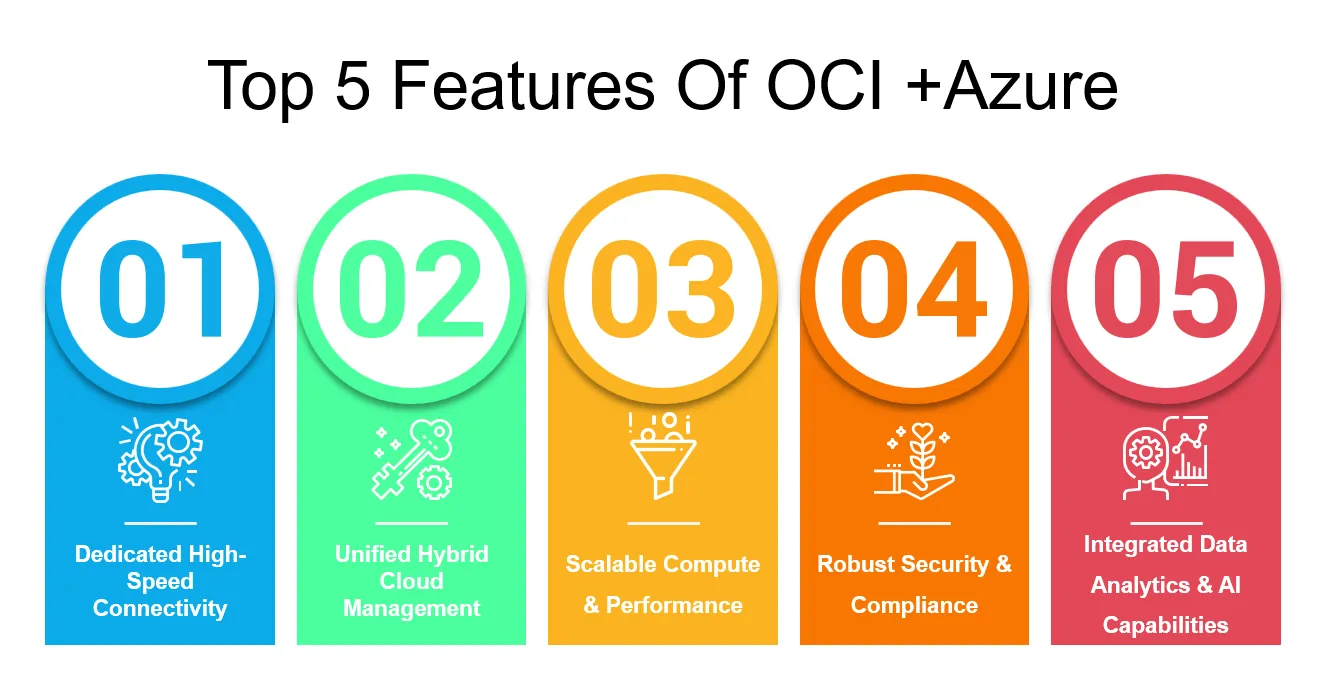 Top 5 Features Of OCI +Azure

01

Dedicated High-Speed Connectivity

02

Unified Hybrid Cloud Management

03

Scalable Compute & Performance

04

Robust Security & Compliance

05

Integrated Data Analytics & AI Capabilities